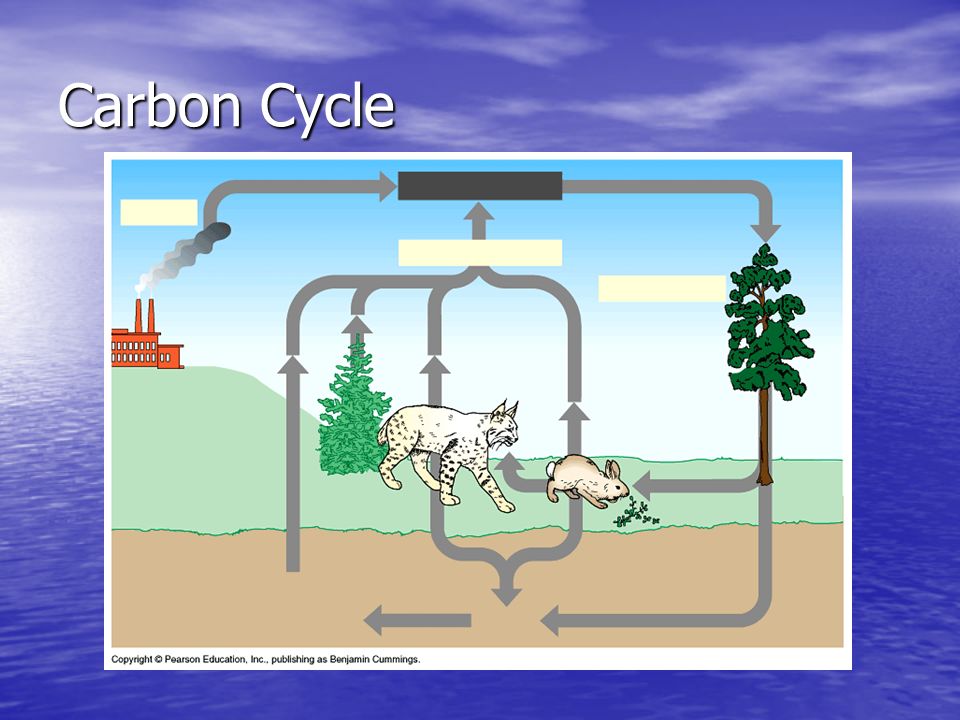 Carbon Cycle

Copyright © Pearson Education, Inc., publishing as Benjamin Cummings.